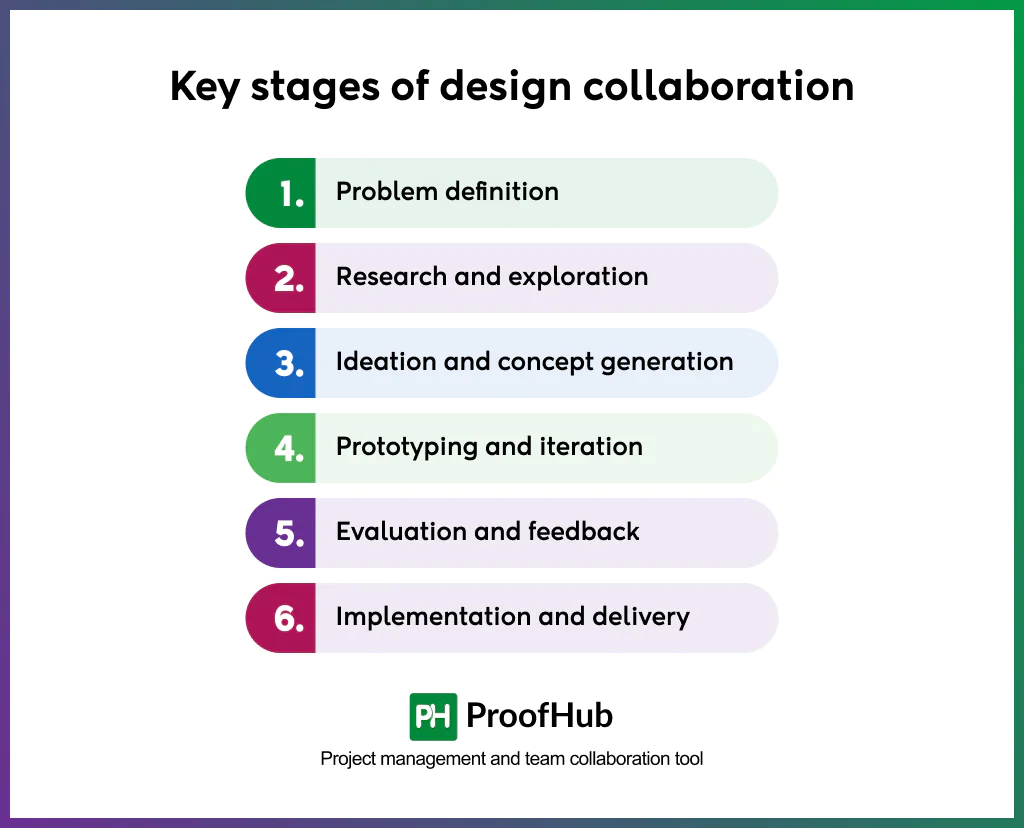 Key stages of design collaboration

1. Problem definition

2. Research and exploration

3. Ideation and concept generation

4. Prototyping and iteration

5. Evaluation and feedback

6. Implementation and delivery

PH ProofHub

Project management and team collaboration tool